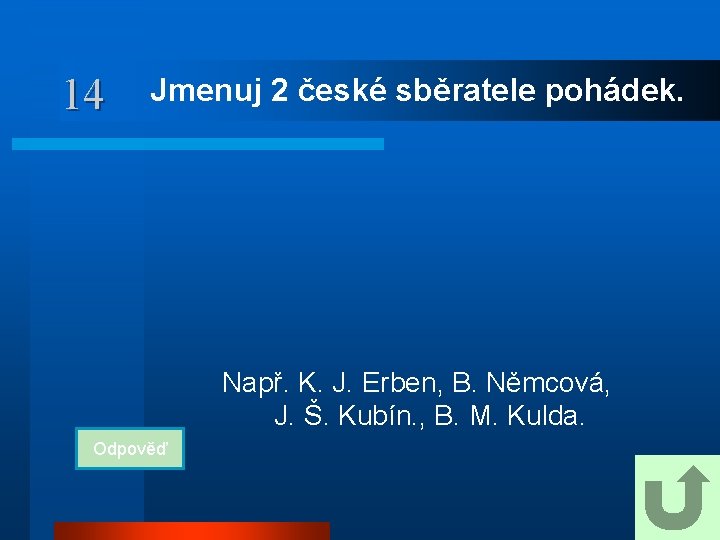 14

Jmenuj 2 české sběratele pohádek.

Např. K. J. Erben, B. Němcová, J. Š. Kubín., B. M. Kulda.

Odpověď